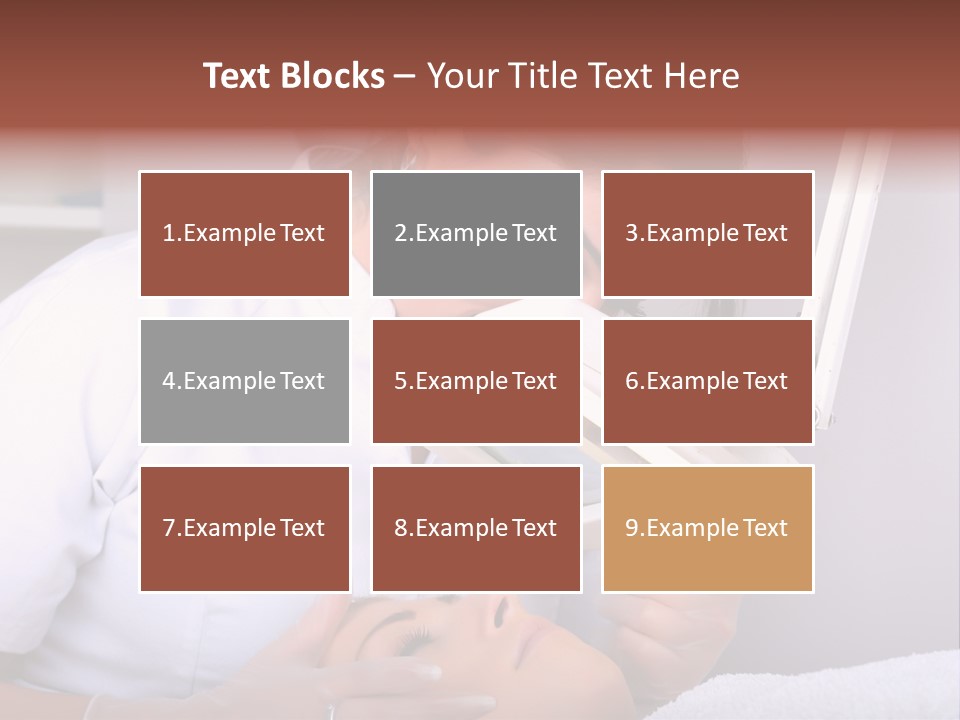 Text Blocks – Your Title Text Here

1.Example Text

2.Example Text

3.Example Text

4.Example Text

5.Example Text

6.Example Text

7.Example Text

8.Example Text

9.Example Text